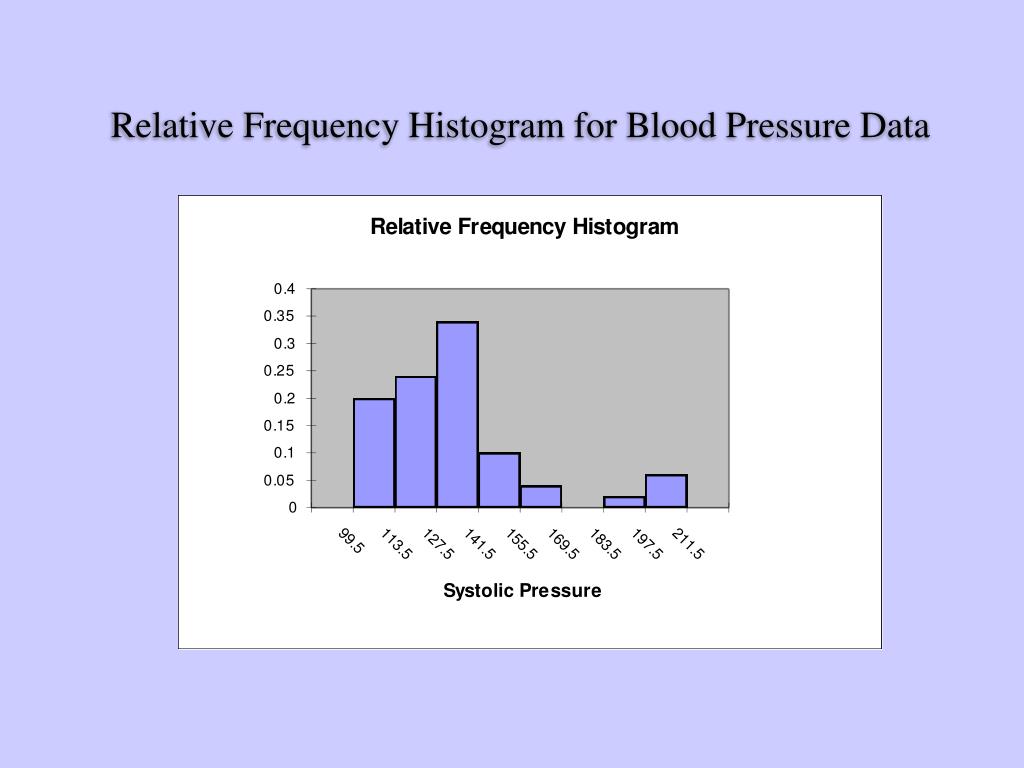 Relative Frequency Histogram for Blood Pressure Data

Relative Frequency Histogram

0.4
0.35
0.3
0.25
0.2
0.15
0.1
0.05
0

99.5
113.5
127.5
141.5
155.5
169.5
183.5
197.5
211.5

Systolic Pressure